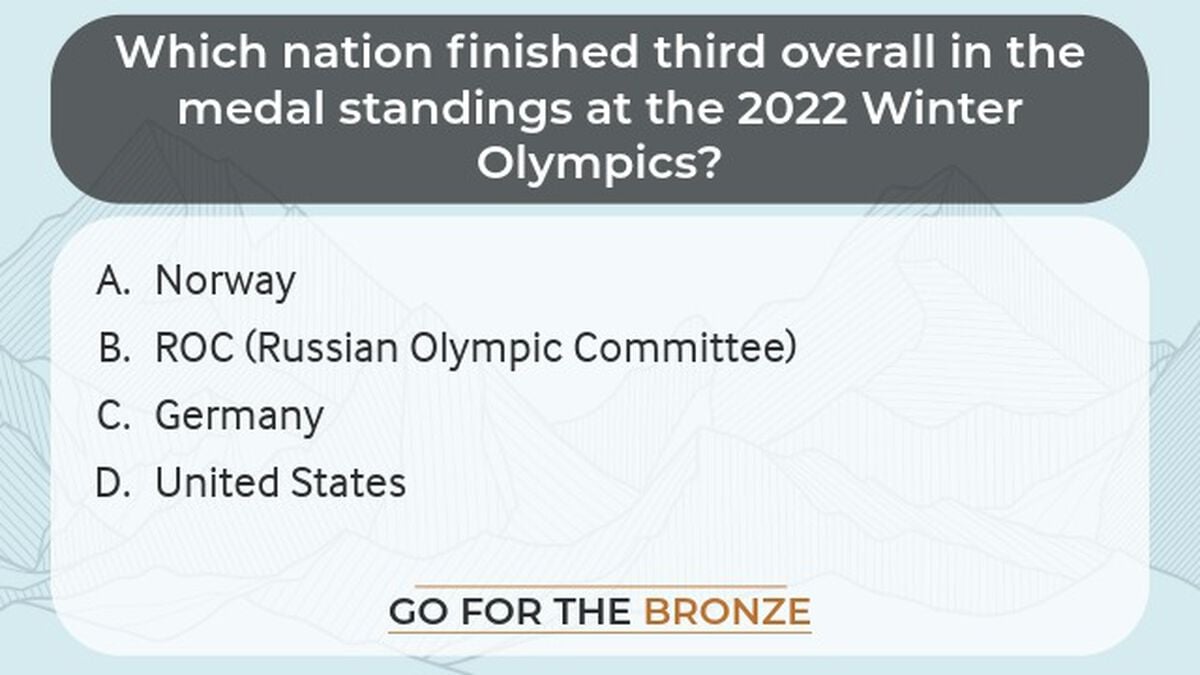 Which nation finished third overall in the medal standings at the 2022 Winter Olympics?

A. Norway
B. ROC (Russian Olympic Committee)
C. Germany
D. United States

GO FOR THE BRONZE